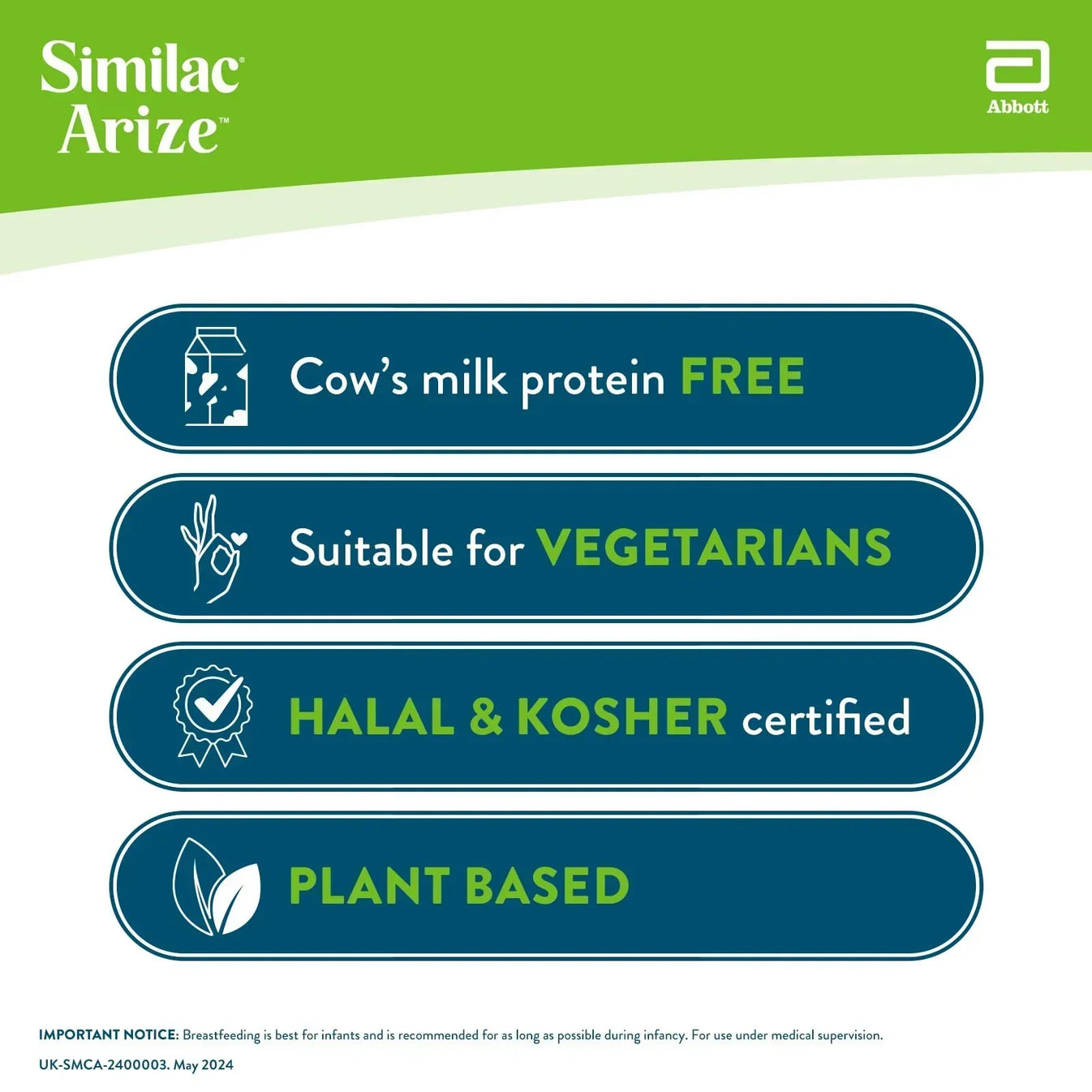 Similac® Arize™

Abbott

Cow's milk protein FREE

Suitable for VEGETARIANS

HALAL & KOSHER certified

PLANT BASED

IMPORTANT NOTICE: Breastfeeding is best for infants and is recommended for as long as possible during infancy. For use under medical supervision.

UK-SMCA-2400003. May 2024